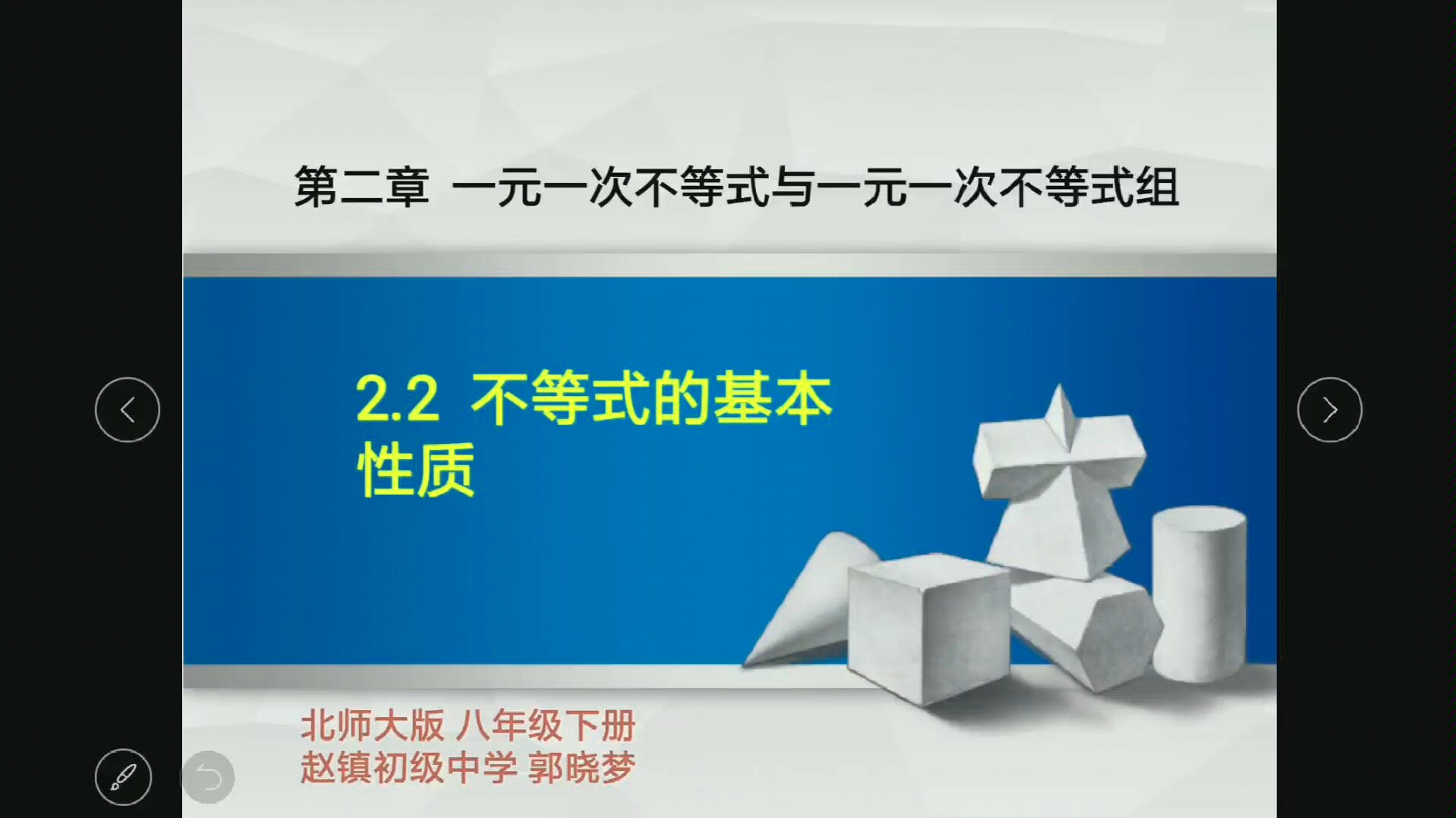 第二章 一元一次不等式与一元一次不等式组

2.2 不等式的基本性质

北师大版 八年级下册
赵镇初级中学 郭晓梦